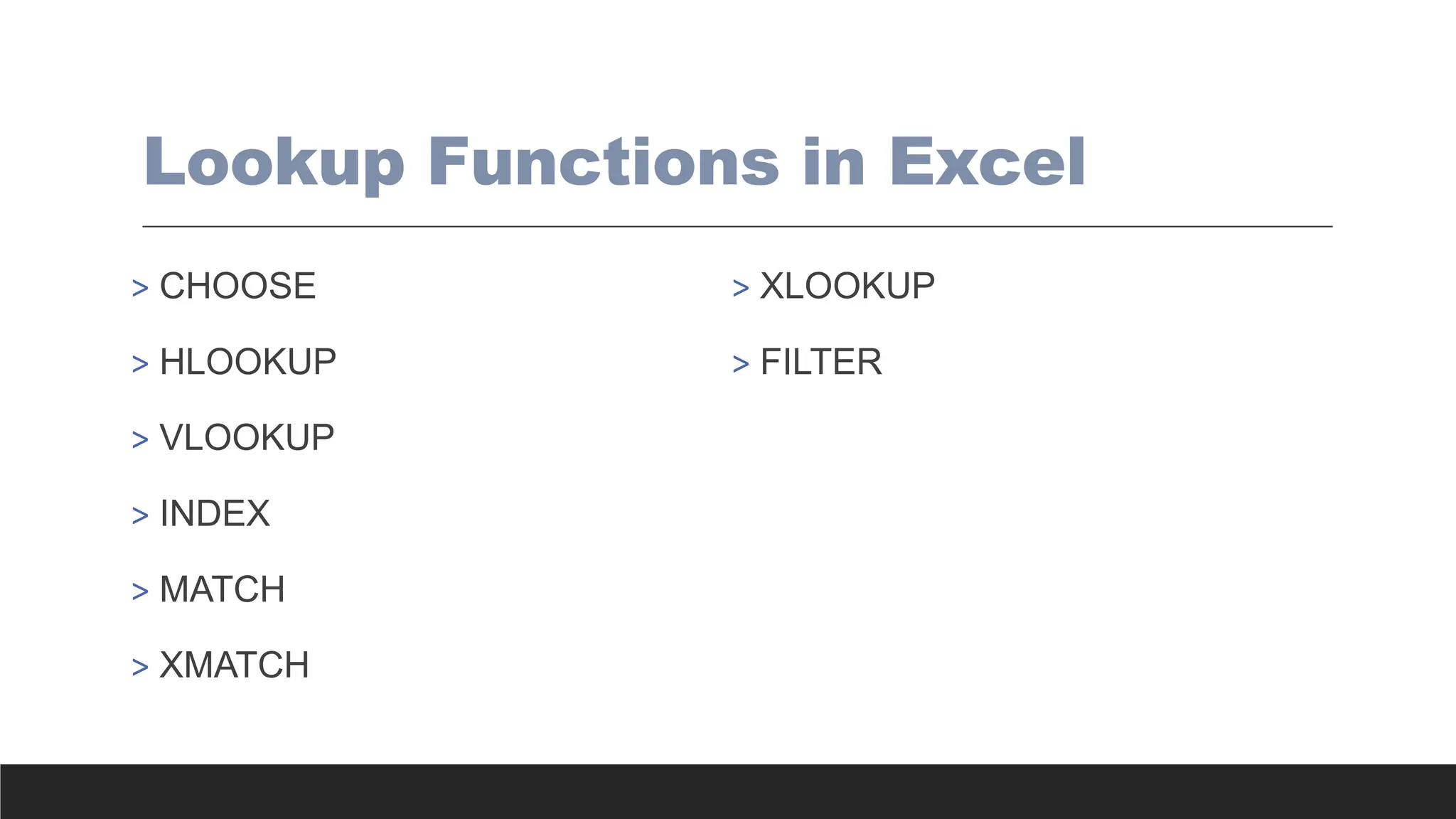 Lookup Functions in Excel

> CHOOSE

> HLOOKUP

> VLOOKUP

> INDEX

> MATCH

> XMATCH

> XLOOKUP

> FILTER